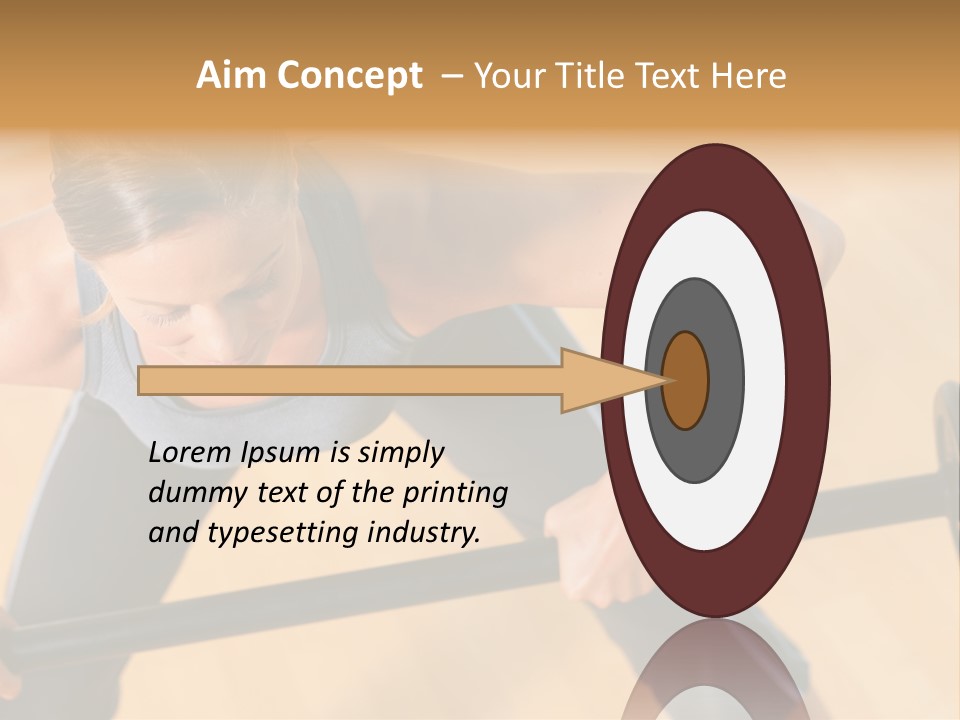 Aim Concept – Your Title Text Here

Lorem Ipsum is simply dummy text of the printing and typesetting industry.